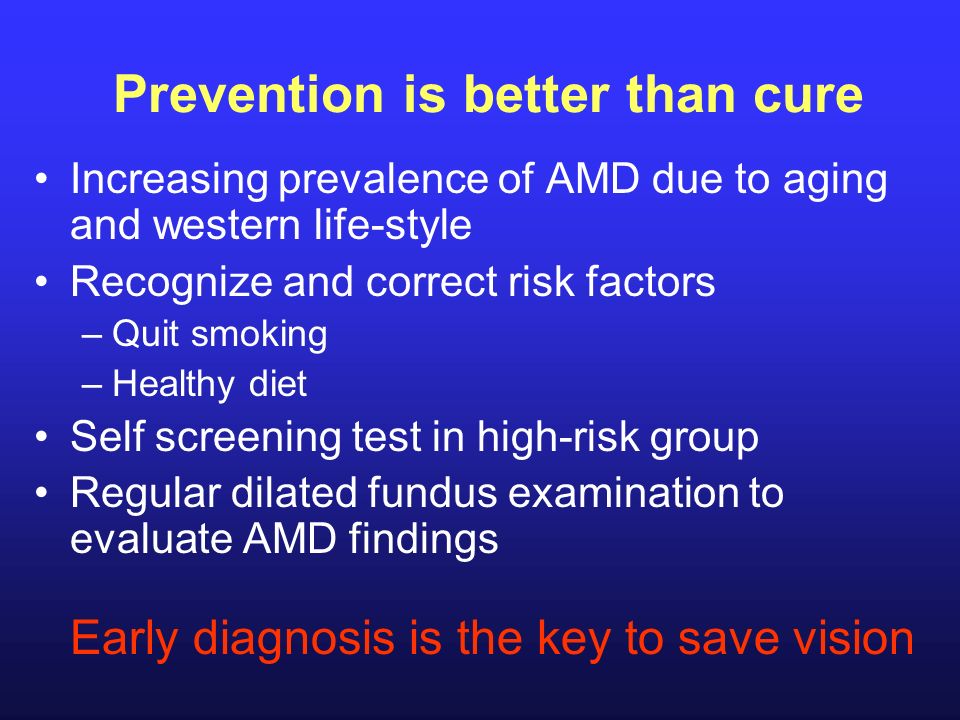 Prevention is better than cure

• Increasing prevalence of AMD due to aging and western life-style
• Recognize and correct risk factors
– Quit smoking
– Healthy diet
• Self screening test in high-risk group
• Regular dilated fundus examination to evaluate AMD findings

Early diagnosis is the key to save vision